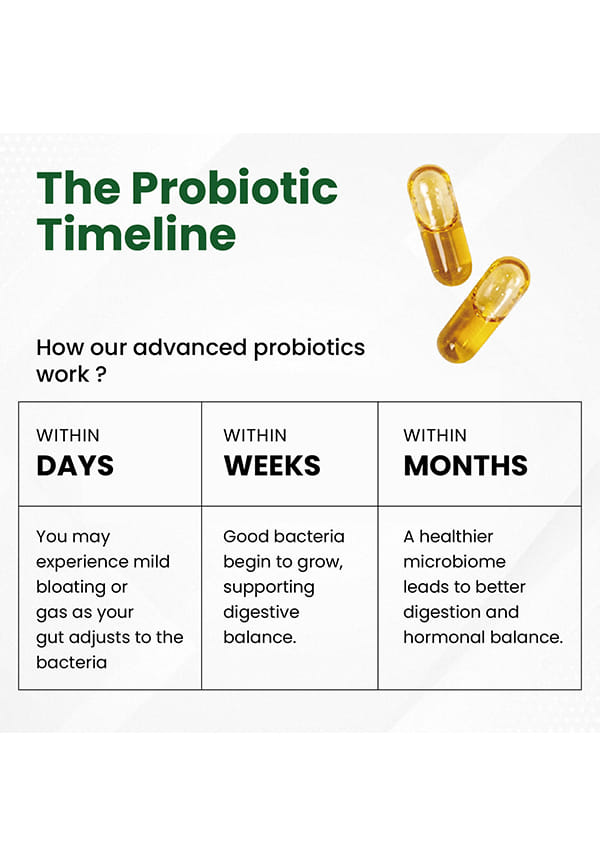 The Probiotic Timeline

How our advanced probiotics work ?

| WITHIN DAYS | WITHIN WEEKS | WITHIN MONTHS |
|---|---|---|
| You may experience mild bloating or gas as your gut adjusts to the bacteria | Good bacteria begin to grow, supporting digestive balance. | A healthier microbiome leads to better digestion and hormonal balance. |